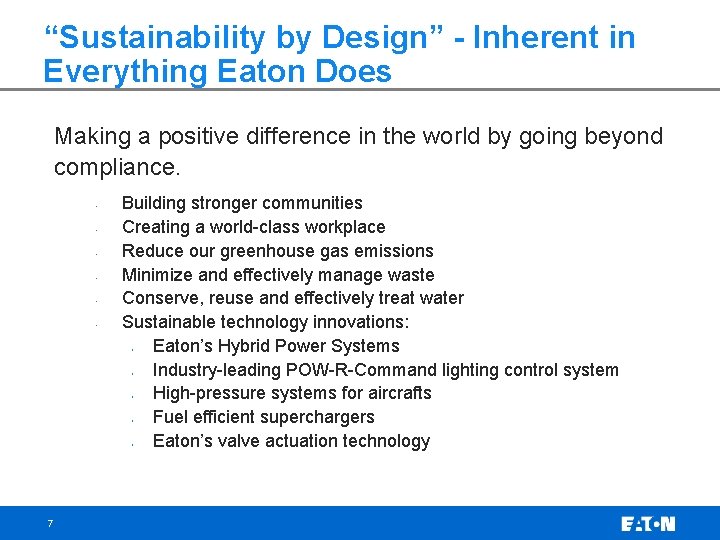 “Sustainability by Design” - Inherent in Everything Eaton Does

Making a positive difference in the world by going beyond compliance.

- Building stronger communities
- Creating a world-class workplace
- Reduce our greenhouse gas emissions
- Minimize and effectively manage waste
- Conserve, reuse and effectively treat water
- Sustainable technology innovations:
  - Eaton’s Hybrid Power Systems
  - Industry-leading POW-R-Command lighting control system
  - High-pressure systems for aircrafts
  - Fuel efficient superchargers
  - Eaton’s valve actuation technology

7

EATON